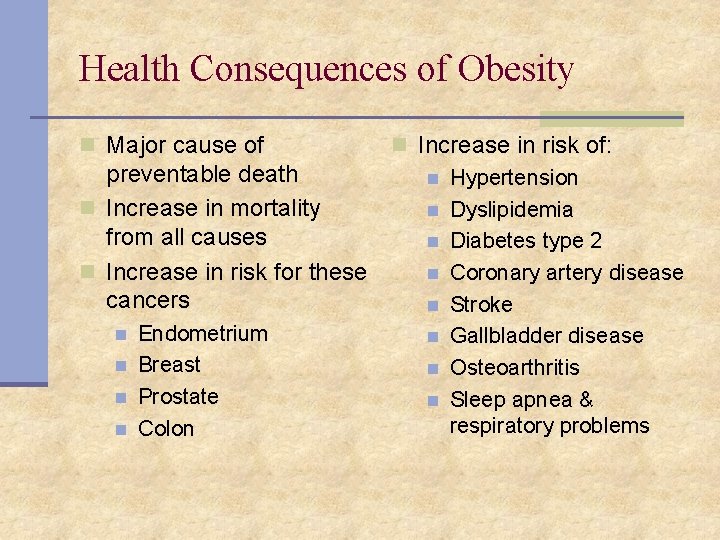 Health Consequences of Obesity

- Major cause of preventable death
- Increase in mortality from all causes
- Increase in risk for these cancers
  - Endometrium
  - Breast
  - Prostate
  - Colon

- Increase in risk of:
  - Hypertension
  - Dyslipidemia
  - Diabetes type 2
  - Coronary artery disease
  - Stroke
  - Gallbladder disease
  - Osteoarthritis
  - Sleep apnea & respiratory problems